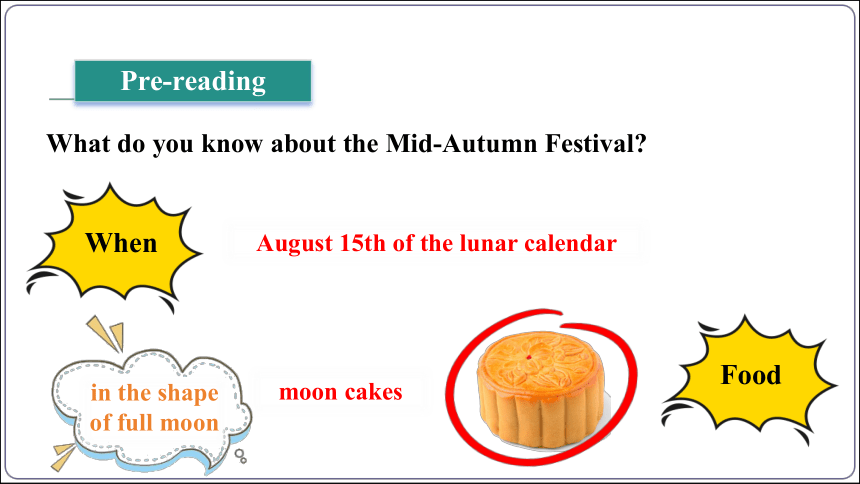 Pre-reading

What do you know about the Mid-Autumn Festival?

When

August 15th of the lunar calendar

in the shape of full moon

moon cakes

Food